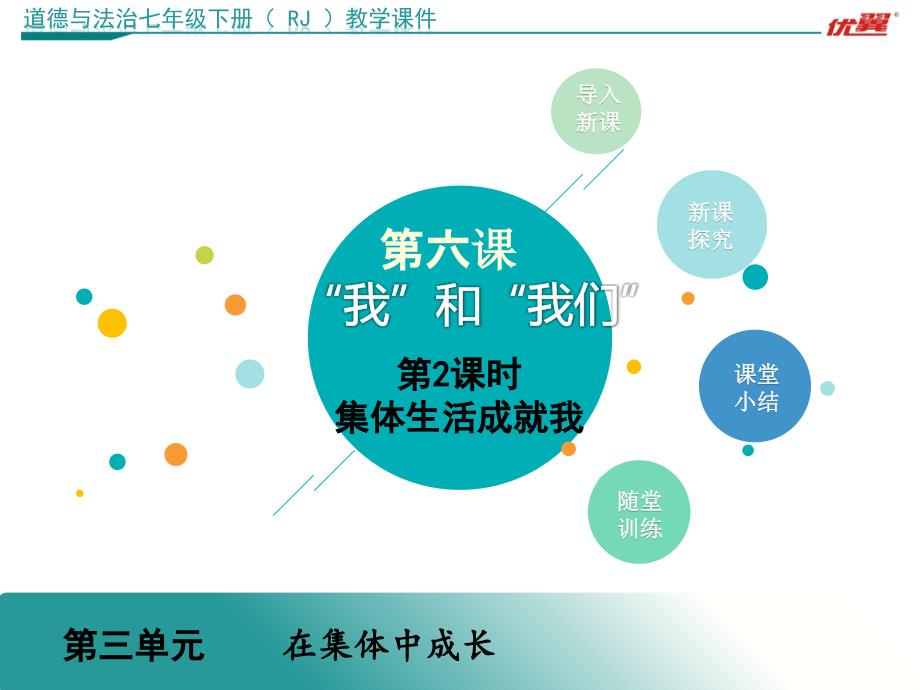 道德与法治七年级下册（ RJ ）教学课件

优翼

导入新课

新课探究

第六课
“我”和“我们”

第2课时
集体生活成就我

课堂小结

随堂训练

第三单元　　在集体中成长